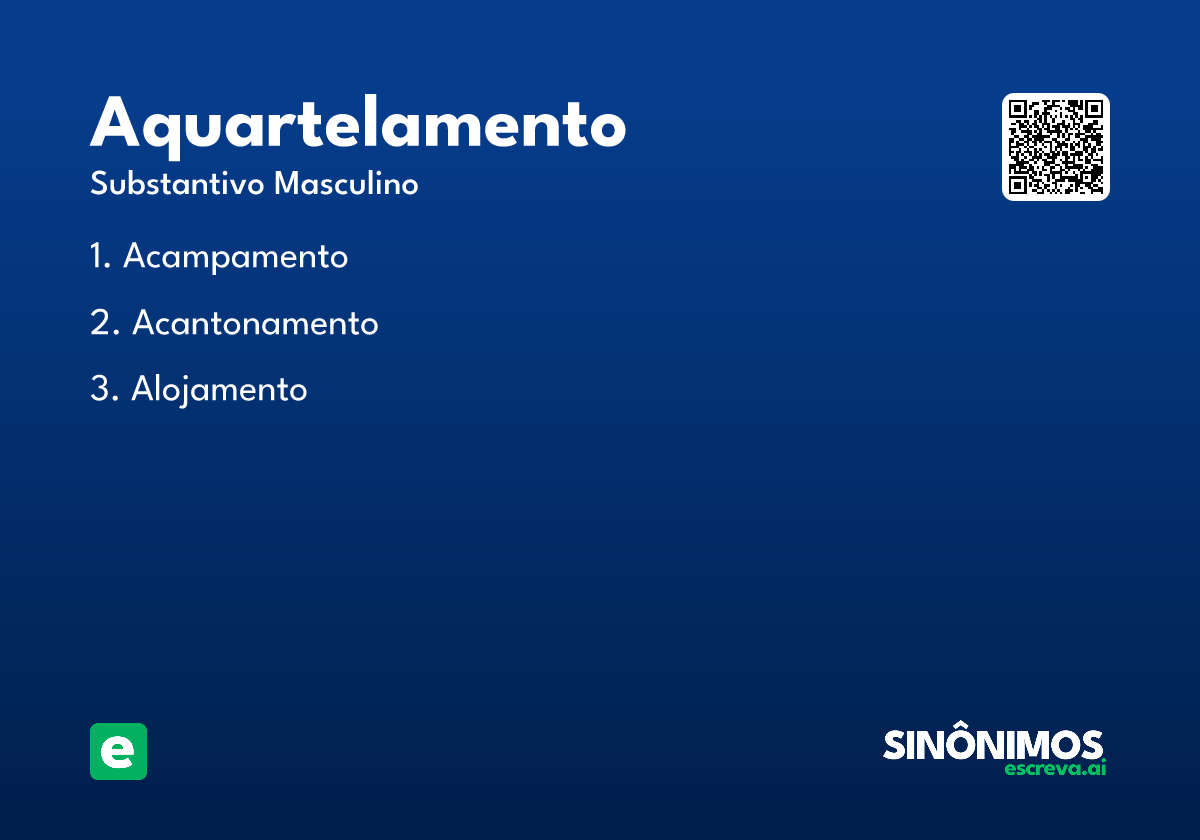 Aquartelamento
Substantivo Masculino

1. Acampamento

2. Acantonamento

3. Alojamento

e

SINÔNIMOS
escreva.ai